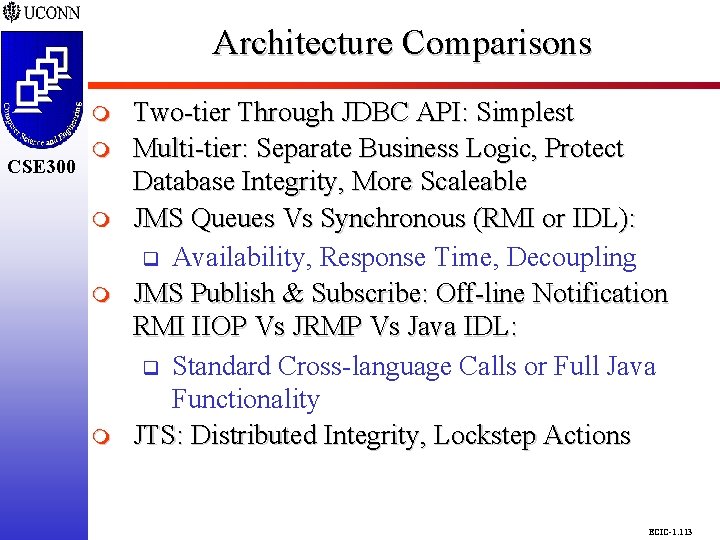 UCONN

Computer Science and Engineering

CSE300

Architecture Comparisons

Two-tier Through JDBC API: Simplest

Multi-tier: Separate Business Logic, Protect Database Integrity, More Scaleable

JMS Queues Vs Synchronous (RMI or IDL):

Availability, Response Time, Decoupling

JMS Publish & Subscribe: Off-line Notification RMI IIOP Vs JRMP Vs Java IDL:

Standard Cross-language Calls or Full Java Functionality

JTS: Distributed Integrity, Lockstep Actions

ECIC-1.113